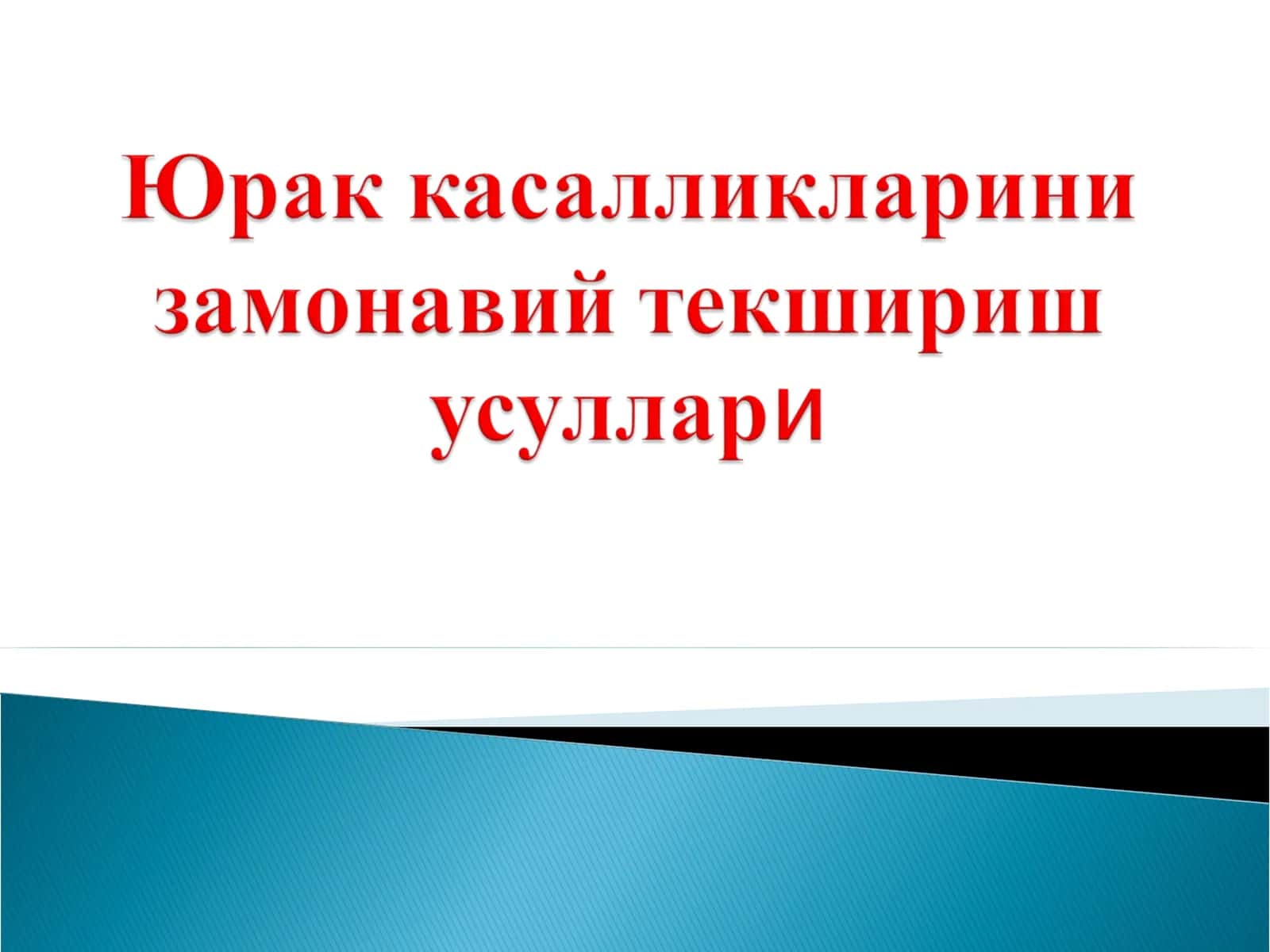 Юрак касалликларини замонавий текшириш усуллари